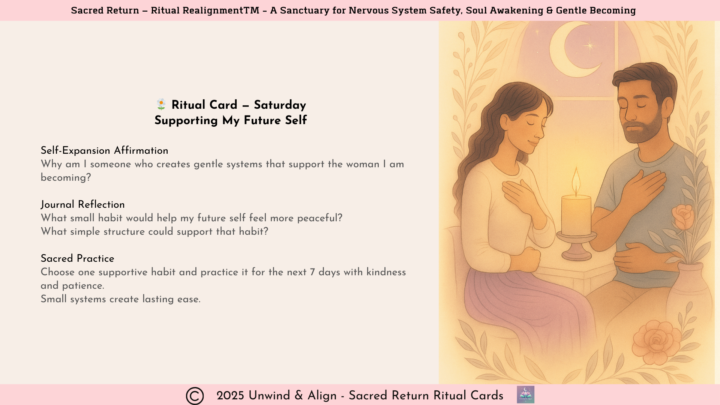 Sacred Return – Ritual RealignmentTM – A Sanctuary for Nervous System Safety, Soul Awakening & Gentle Becoming

Ritual Card – Saturday
Supporting My Future Self

Self-Expansion Affirmation
Why am I someone who creates gentle systems that support the woman I am becoming?

Journal Reflection
What small habit would help my future self feel more peaceful?
What simple structure could support that habit?

Sacred Practice
Choose one supportive habit and practice it for the next 7 days with kindness and patience.
Small systems create lasting ease.

© 2025 Unwind & Align - Sacred Return Ritual Cards